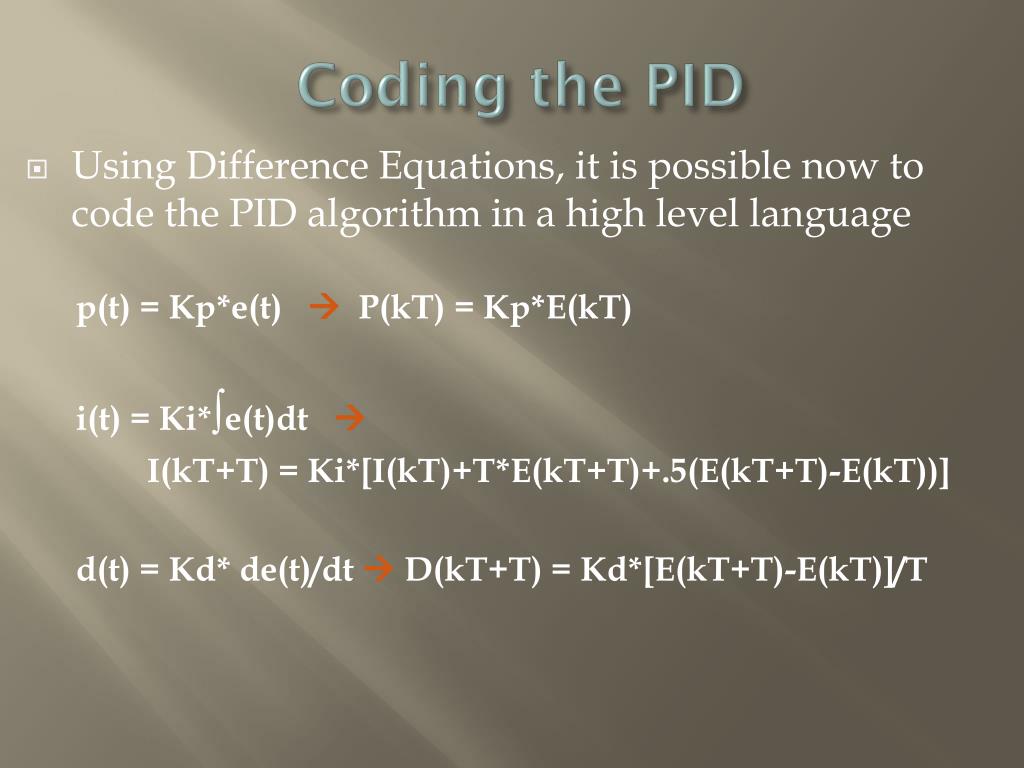 Coding the PID

Using Difference Equations, it is possible now to code the PID algorithm in a high level language

p(t) = Kp*e(t) → P(kT) = Kp*E(kT)

i(t) = Ki*∫e(t)dt →
I(kT+T) = Ki*[I(kT)+T*E(kT+T)+.5(E(kT+T)-E(kT))]

d(t) = Kd* de(t)/dt → D(kT+T) = Kd*[E(kT+T)-E(kT)]/T